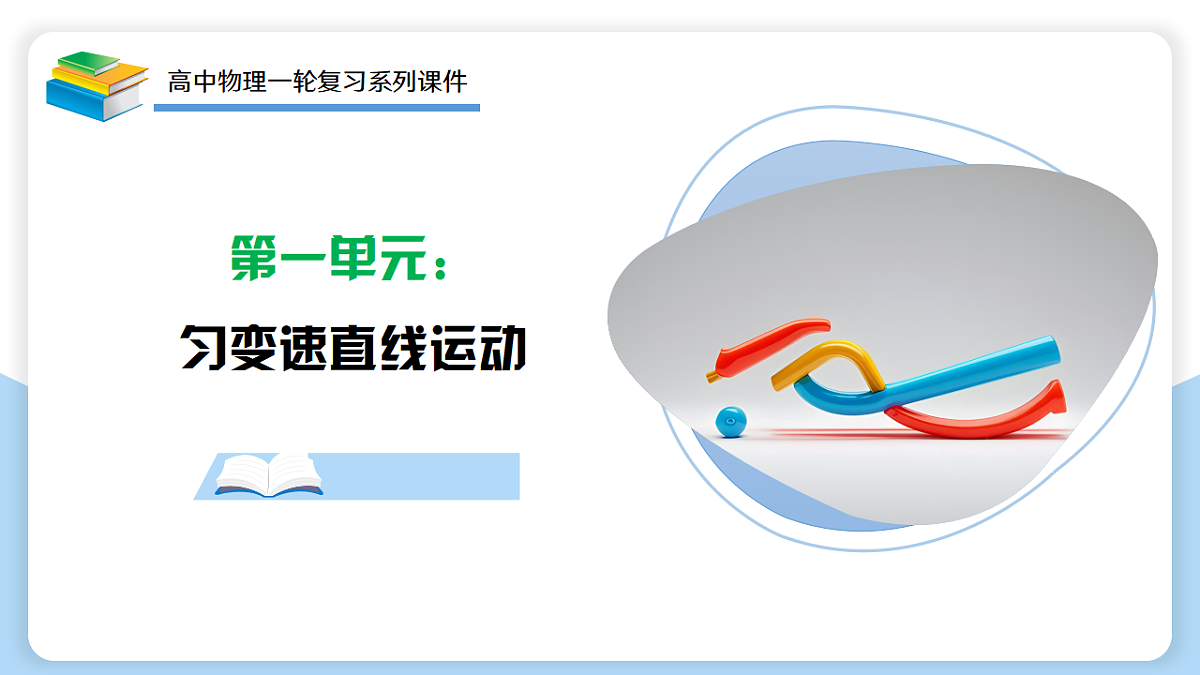 高中物理一轮复习系列课件

第一单元：

匀变速直线运动